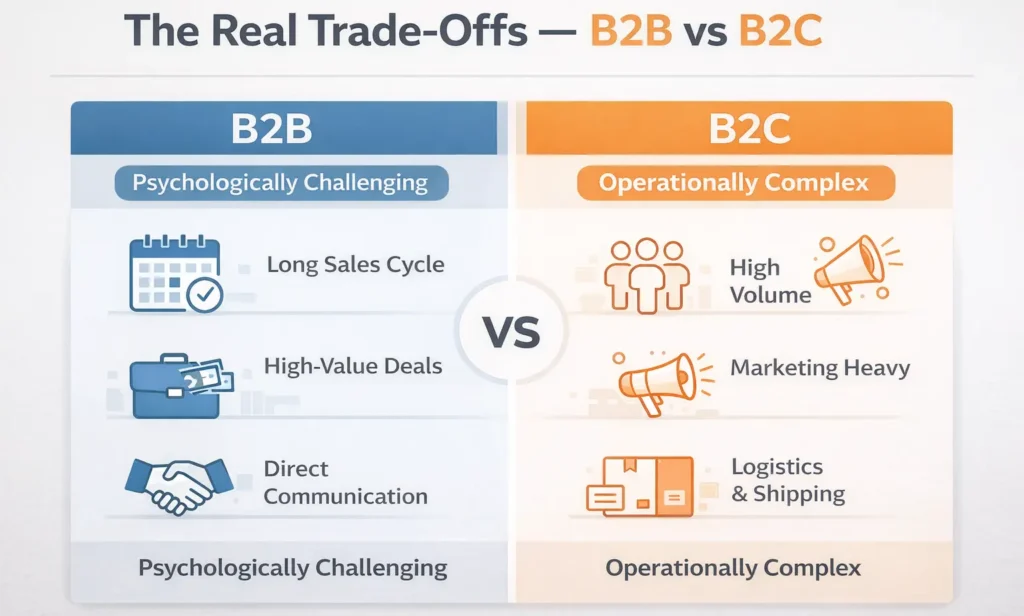 The Real Trade-Offs — B2B vs B2C

B2B

Psychologically Challenging

Long Sales Cycle

High-Value Deals

Direct Communication

Psychologically Challenging

VS

B2C

Operationally Complex

High Volume

Marketing Heavy

Logistics & Shipping

Operationally Complex